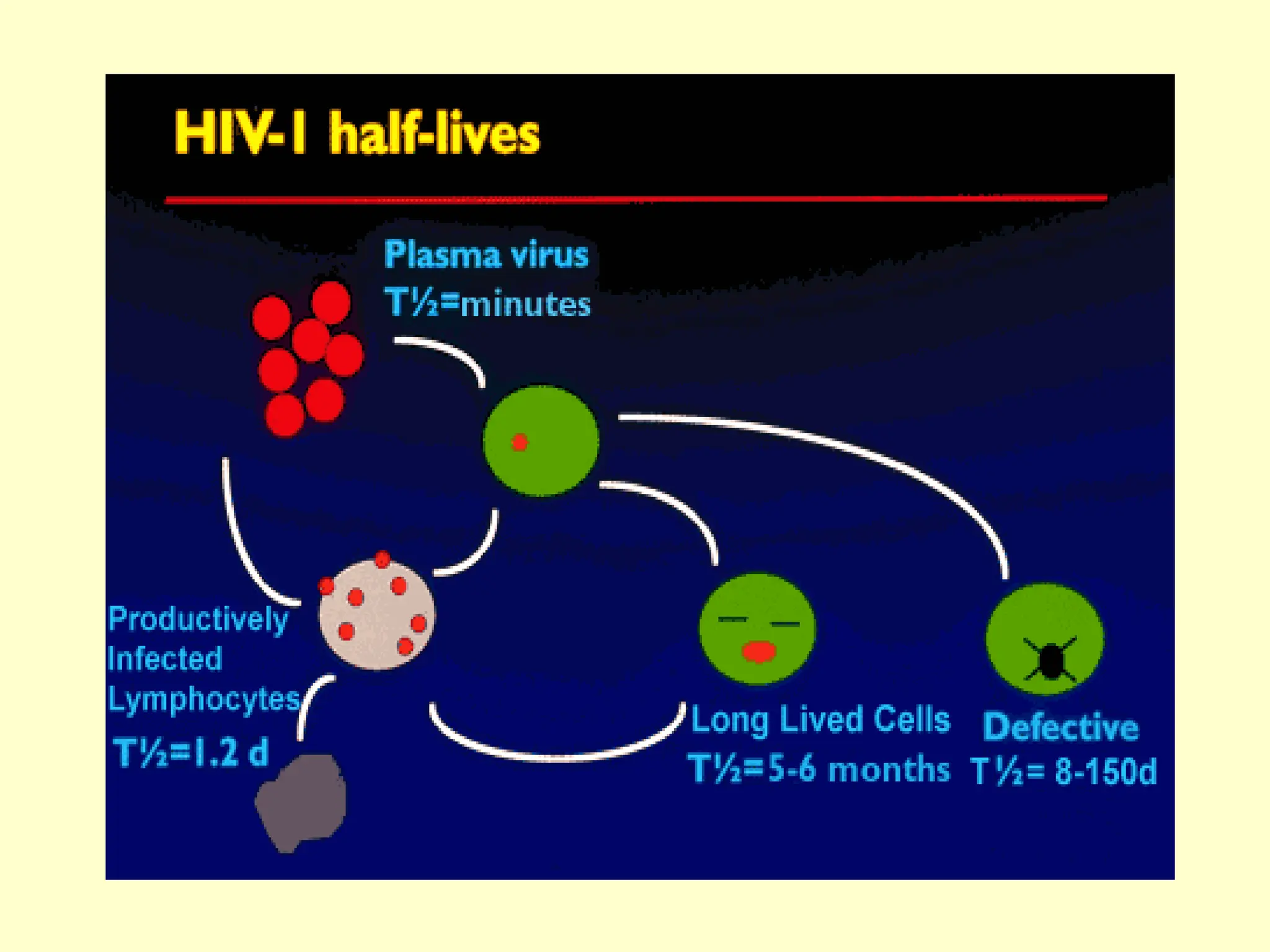 HIV-1 half-lives

Plasma virus
T½=minutes

Productively
Infected
Lymphocytes
T½=1.2 d

Long Lived Cells
T½=5-6 months

Defective
T½= 8-150d